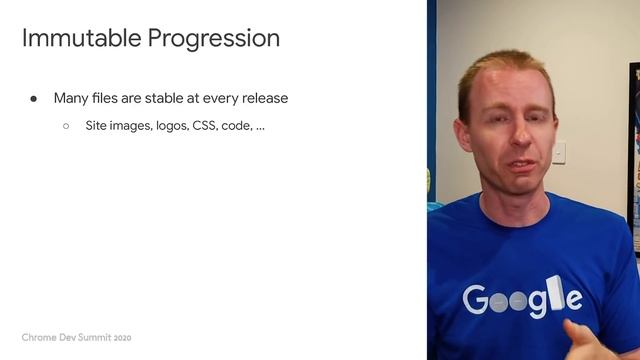 Immutable Progression

● Many files are stable at every release
○ Site images, logos, CSS, code, ...

Chrome Dev Summit 2020

Google